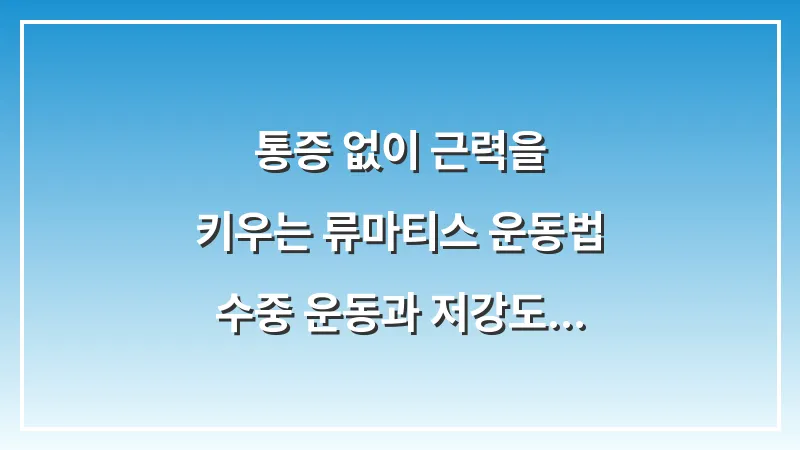 통증 없이 근력을
키우는 류마티스 운동법
수중 운동과 저강도...